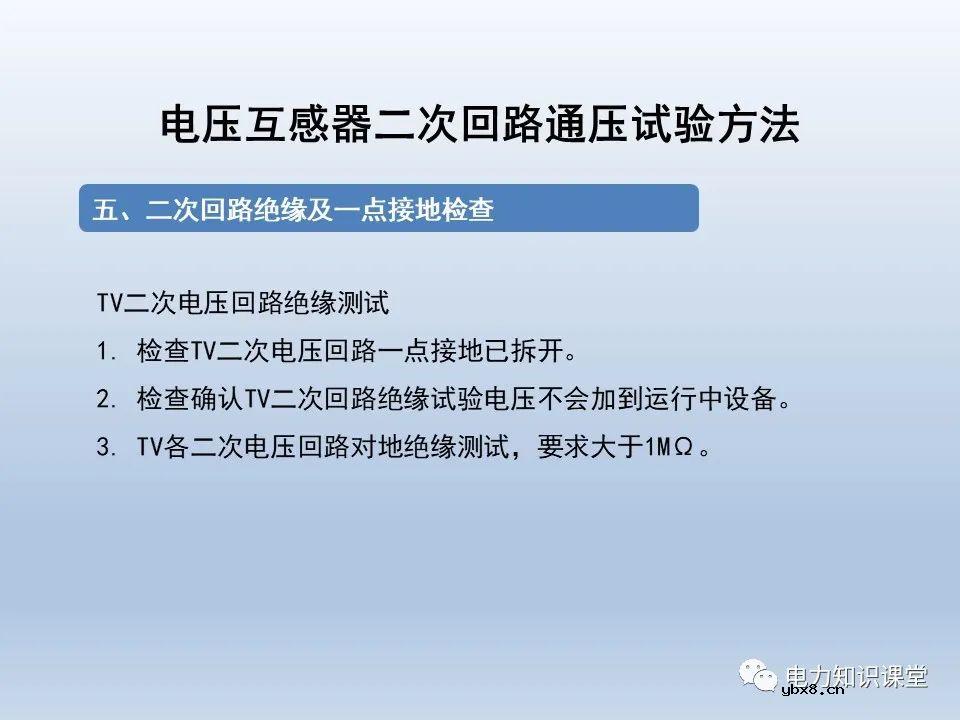 电压互感器二次回路通压试验方法

五、二次回路绝缘及一点接地检查

TV二次电压回路绝缘测试

1. 检查TV二次电压回路一点接地已拆开。

2. 检查确认TV二次回路绝缘试验电压不会加到运行中设备。

3. TV各二次电压回路对地绝缘测试，要求大于1MΩ。

电力知识课堂
ybx8.cn